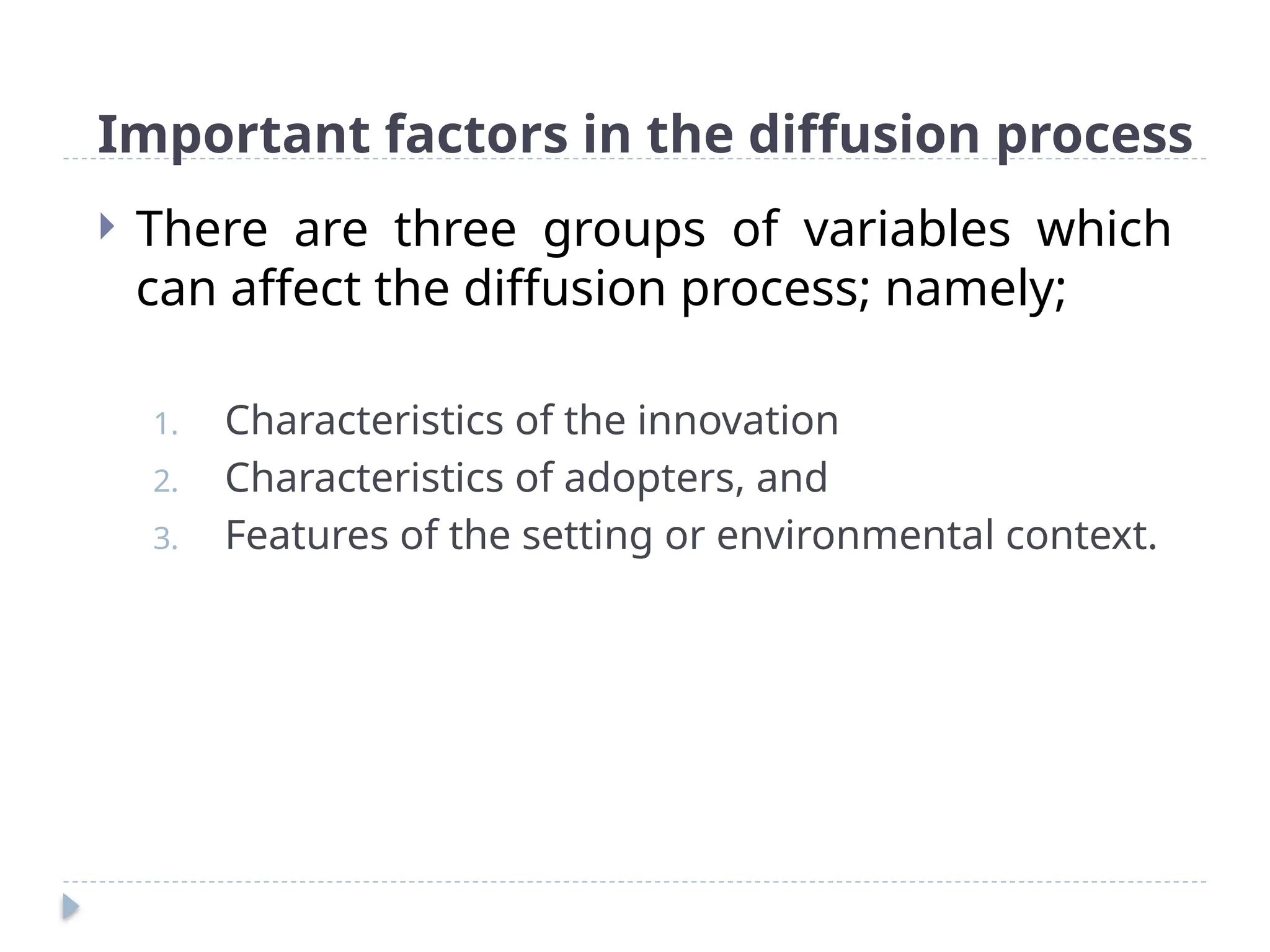 Important factors in the diffusion process

There are three groups of variables which can affect the diffusion process; namely;

1. Characteristics of the innovation
2. Characteristics of adopters, and
3. Features of the setting or environmental context.